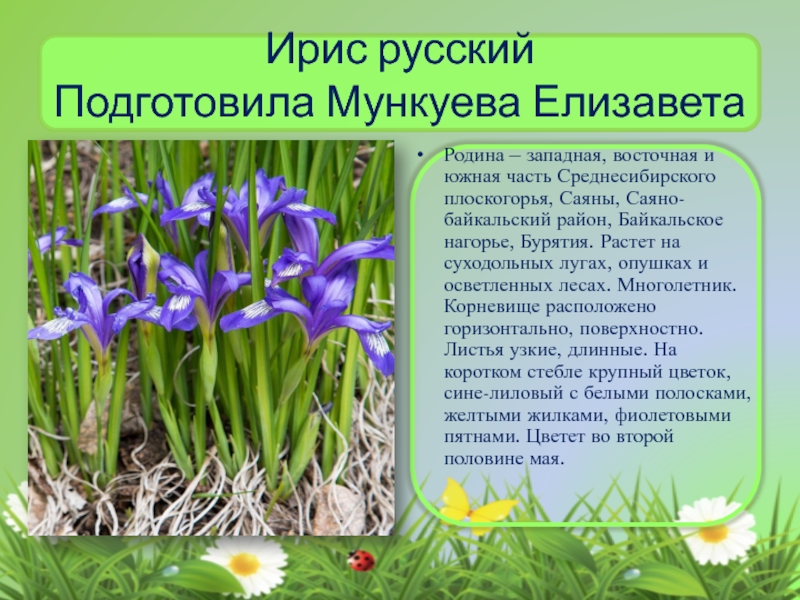 Ирис русский
Подготовила Мункуева Елизавета

• Родина – западная, восточная и южная часть Среднесибирского плоскогорья, Саяны, Саяно-байкальский район, Байкальское нагорье, Бурятия. Растет на суходольных лугах, опушках и осветленных лесах. Многолетник. Корневище расположено горизонтально, поверхностно. Листья узкие, длинные. На коротком стебле крупный цветок, сине-лиловый с белыми полосками, желтыми жилками, фиолетовыми пятнами. Цветет во второй половине мая.